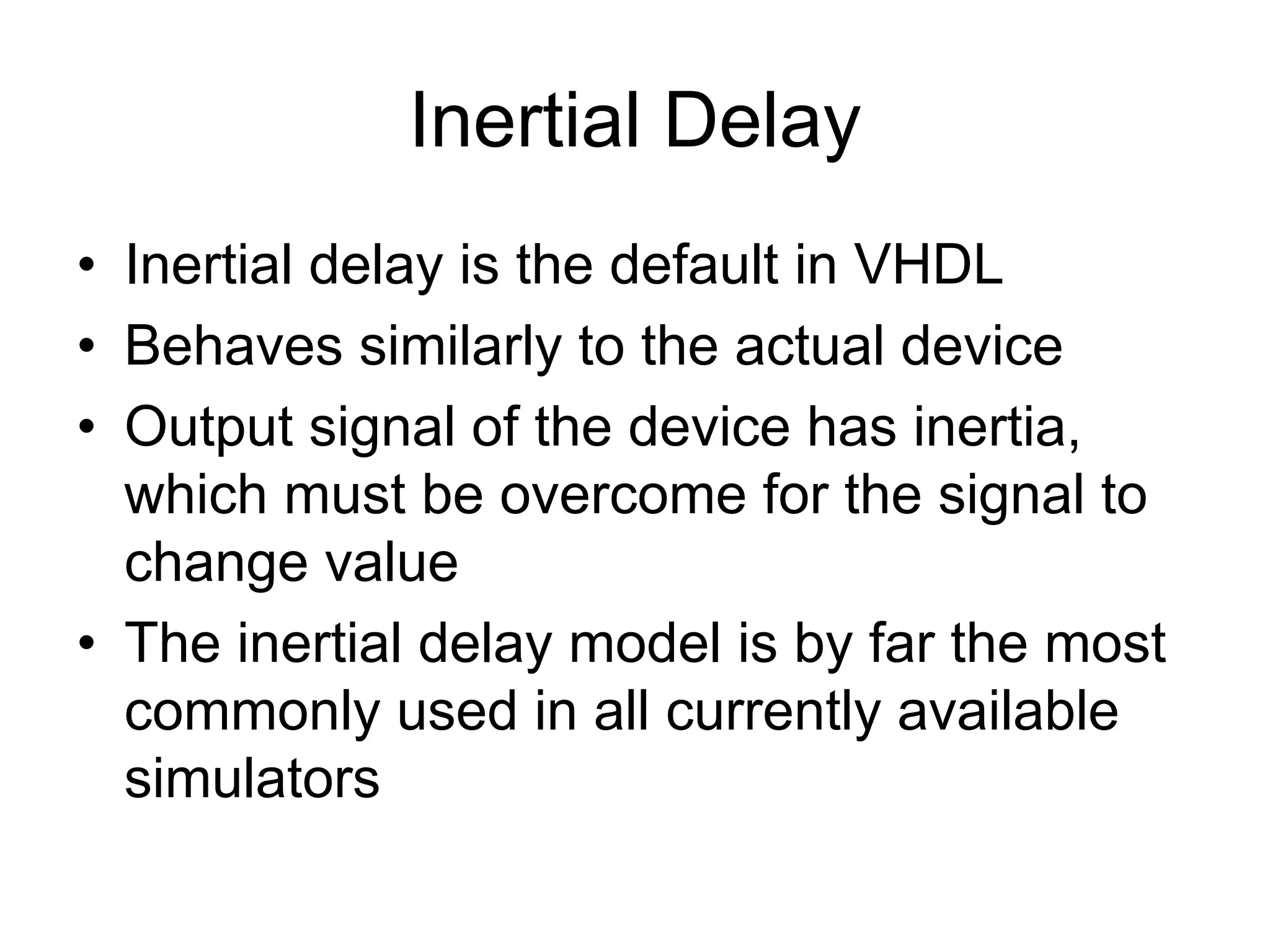 Inertial Delay

• Inertial delay is the default in VHDL
• Behaves similarly to the actual device
• Output signal of the device has inertia, which must be overcome for the signal to change value
• The inertial delay model is by far the most commonly used in all currently available simulators